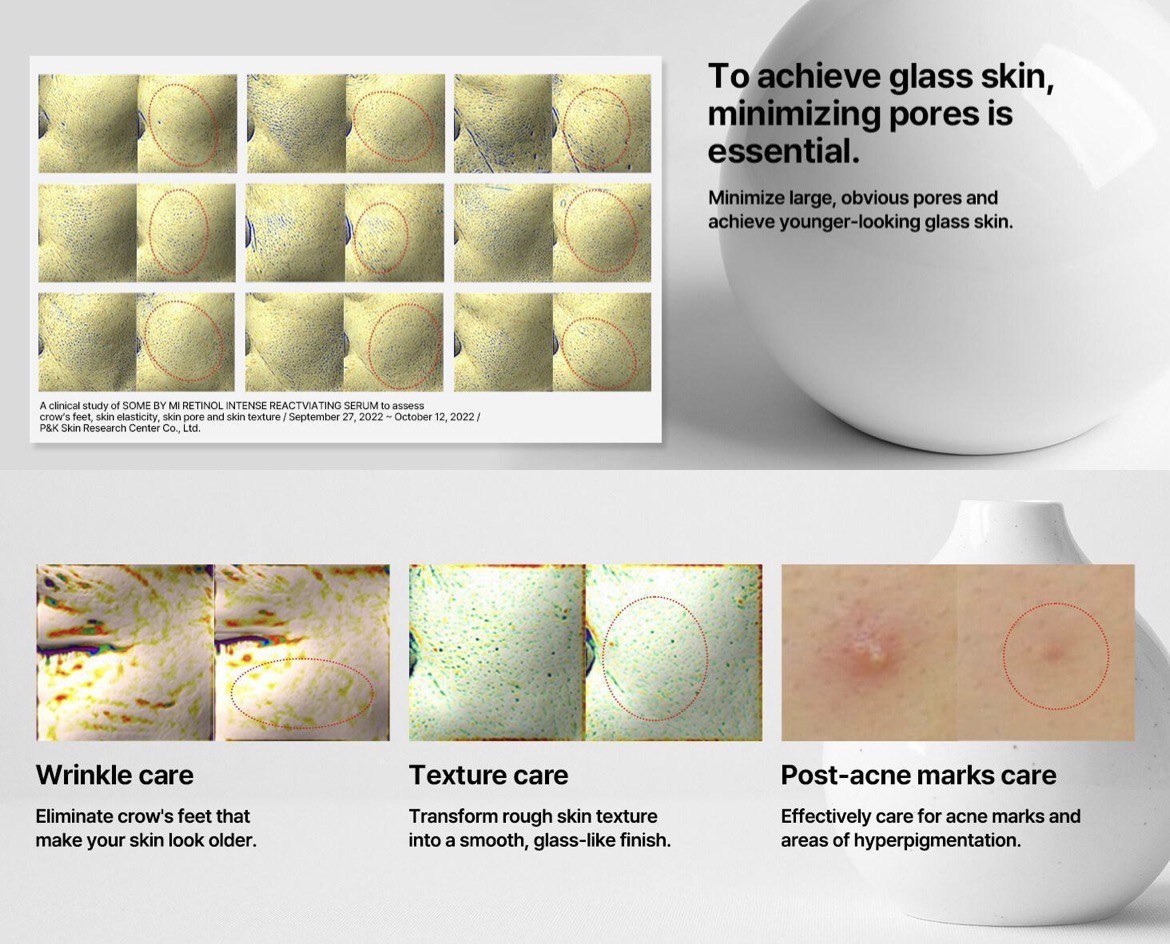 A clinical study of SOME BY MI RETINOL INTENSE REACTVIATING SERUM to assess crow's feet, skin elasticity, skin pore and skin texture / September 27, 2022 ~ October 12, 2022 / P&K Skin Research Center Co., Ltd.

To achieve glass skin, minimizing pores is essential.

Minimize large, obvious pores and achieve younger-looking glass skin.

Wrinkle care

Eliminate crow's feet that make your skin look older.

Texture care

Transform rough skin texture into a smooth, glass-like finish.

Post-acne marks care

Effectively care for acne marks and areas of hyperpigmentation.